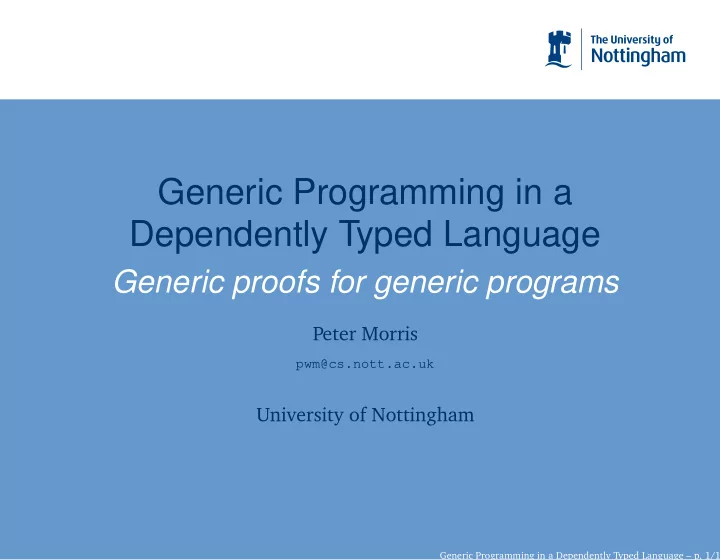 The University of
Nottingham

Generic Programming in a Dependently Typed Language
Generic proofs for generic programs

Peter Morris

pwm@cs.nott.ac.uk

University of Nottingham

Generic Programming in a Dependently Typed Language – p. 1/1